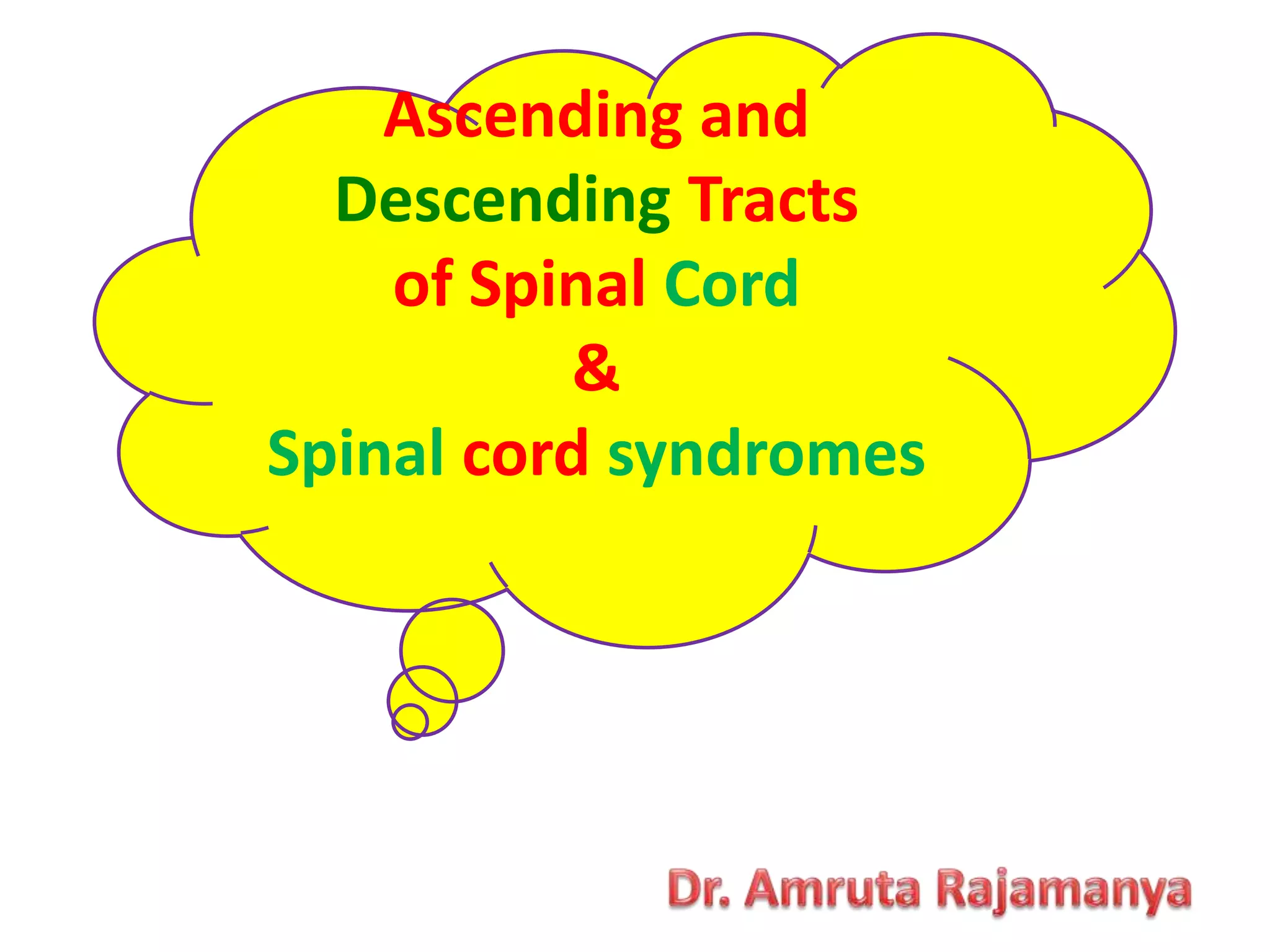 Ascending and Descending Tracts of Spinal Cord
&
Spinal cord syndromes

Dr. Amruta Rajamanya